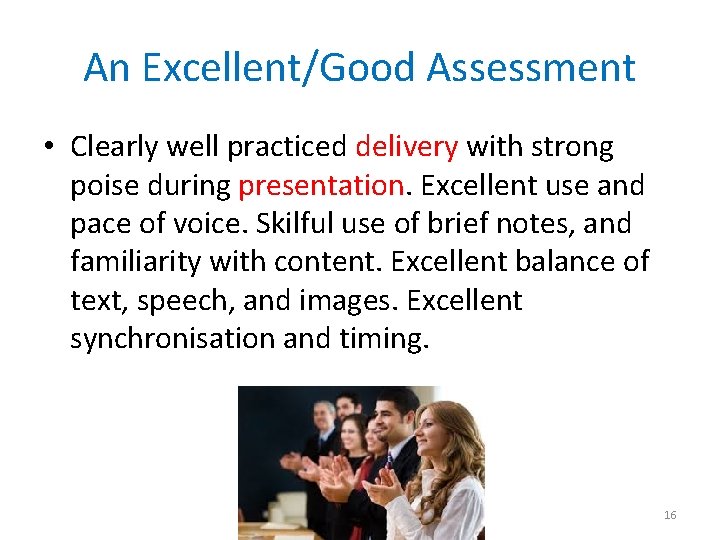 An Excellent/Good Assessment

• Clearly well practiced delivery with strong poise during presentation. Excellent use and pace of voice. Skilful use of brief notes, and familiarity with content. Excellent balance of text, speech, and images. Excellent synchronisation and timing.

16